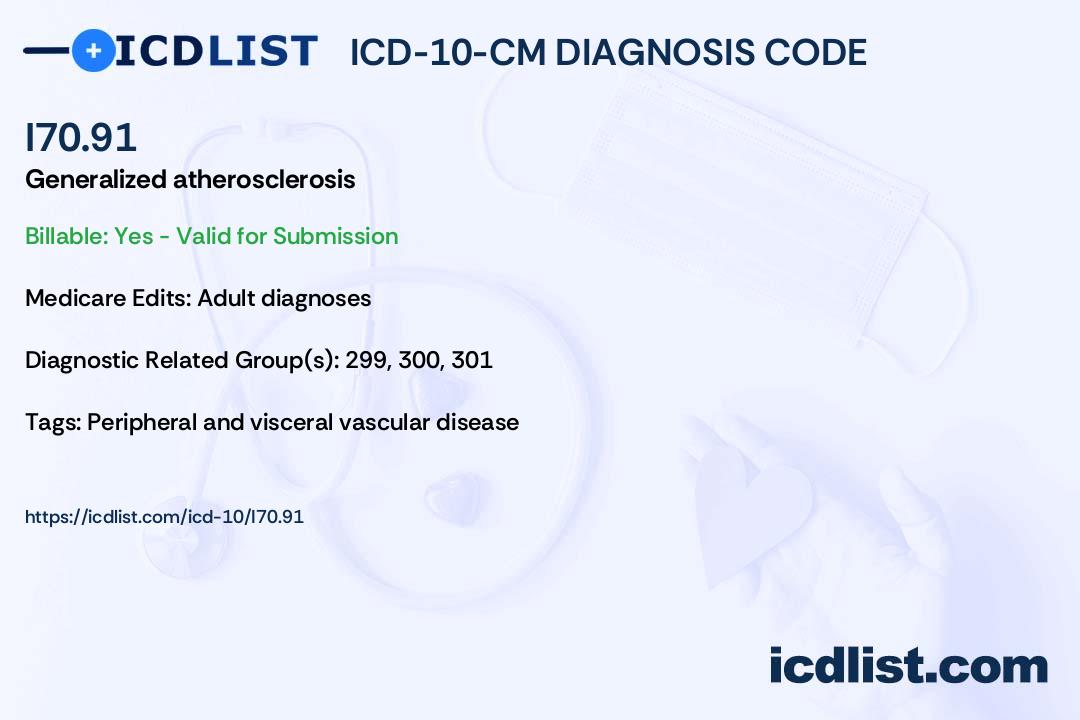 ICDLIST ICD-10-CM DIAGNOSIS CODE

I70.91

Generalized atherosclerosis

Billable: Yes - Valid for Submission

Medicare Edits: Adult diagnoses

Diagnostic Related Group(s): 299, 300, 301

Tags: Peripheral and visceral vascular disease

https://icdlist.com/icd-10/I70.91

icdlist.com